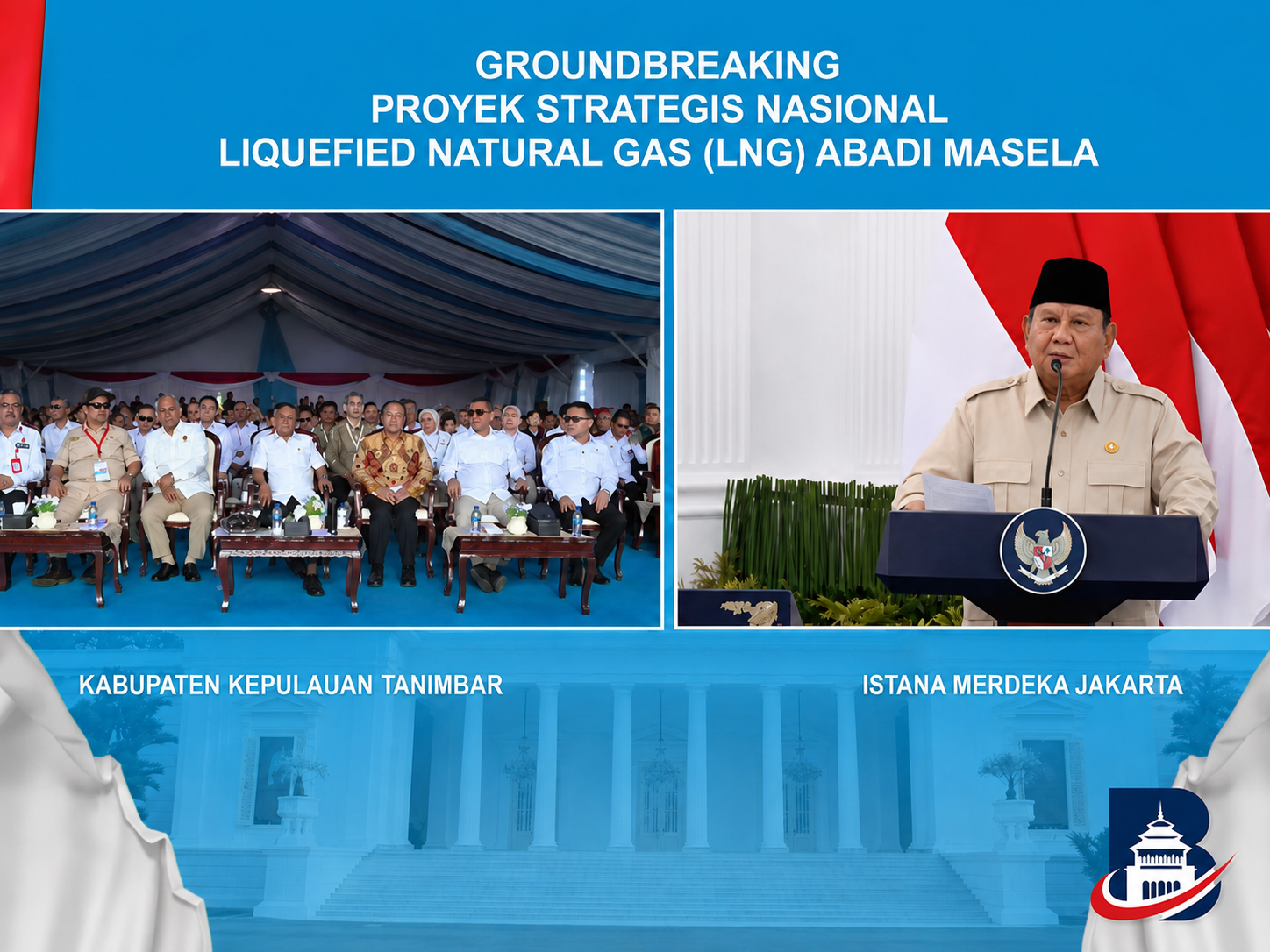 GROUNDBREAKING
PROYEK STRATEGIS NASIONAL
LIQUEFIED NATURAL GAS (LNG) ABADI MASELA

KABUPATEN KEPULAUAN TANIMBAR

ISTANA MERDEKA JAKARTA